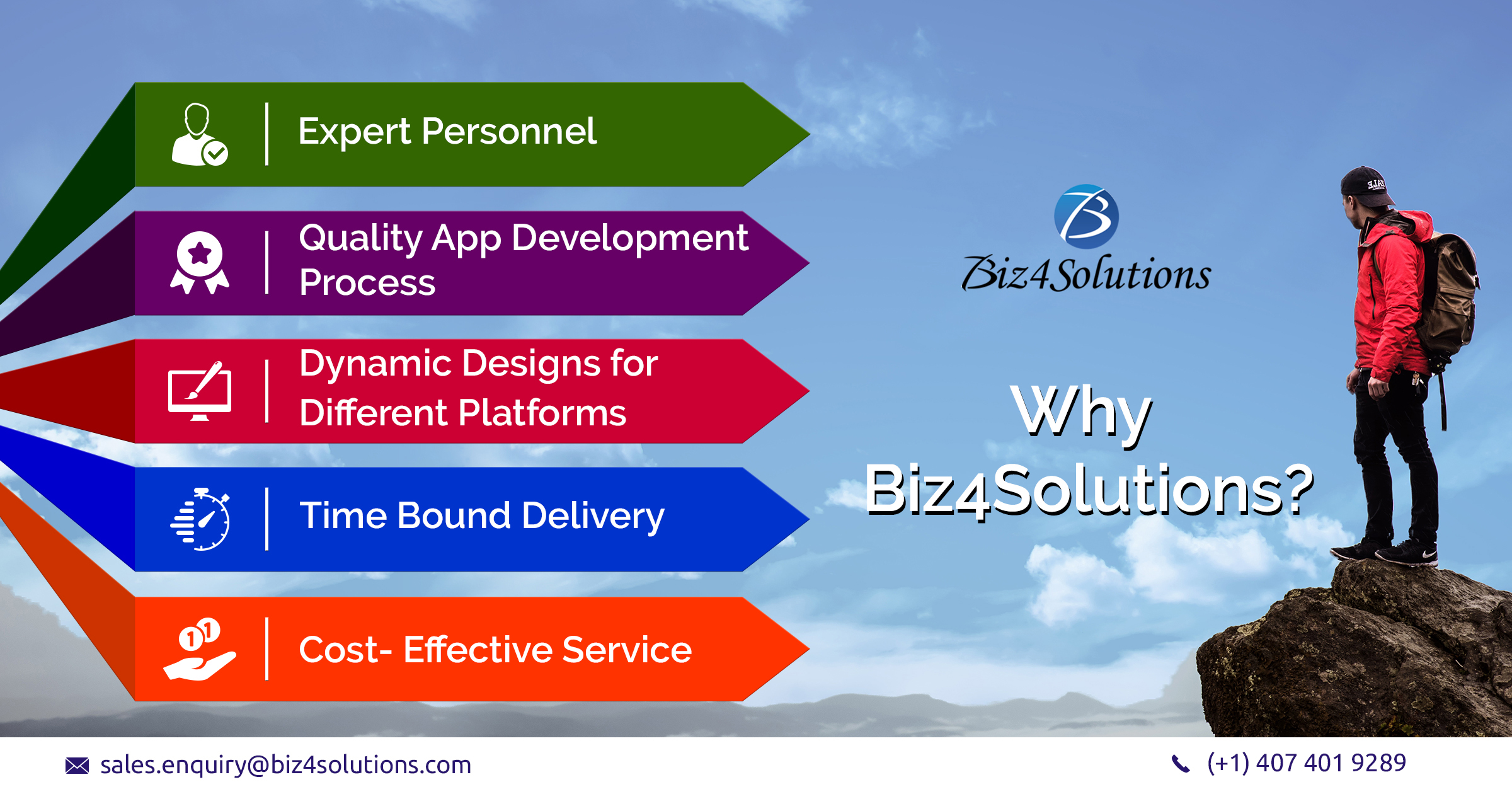 Expert Personnel

Quality App Development Process

Dynamic Designs for Different Platforms

Time Bound Delivery

Cost- Effective Service

Biz4Solutions

Why Biz4Solutions?

sales.enquiry@biz4solutions.com

(+1) 407 401 9289